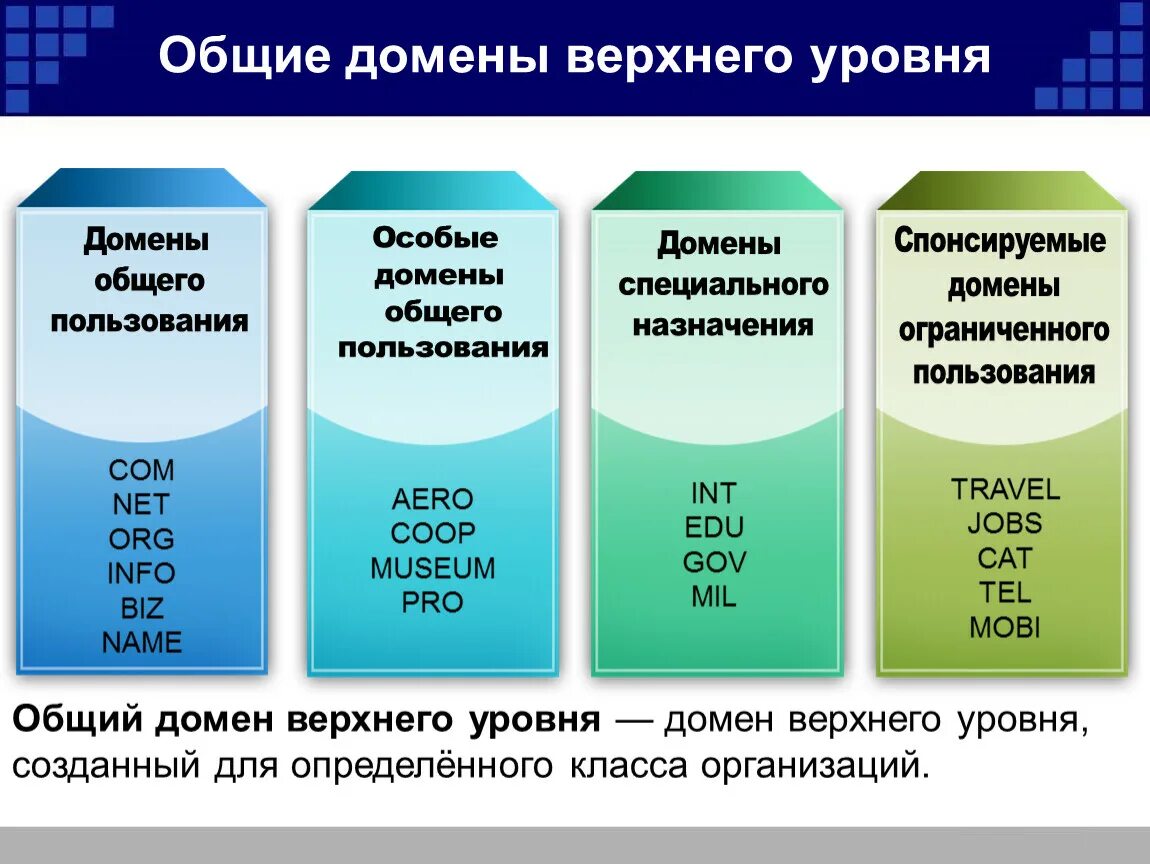 Общие домены верхнего уровня

Домены общего пользования

COM
NET
ORG
INFO
BIZ
NAME

Особые домены общего пользования

AERO
COOP
MUSEUM
PRO

Домены специального назначения

INT
EDU
GOV
MIL

Спонсируемые домены ограниченного пользования

TRAVEL
JOBS
CAT
TEL
MOBI

Общий домен верхнего уровня — домен верхнего уровня, созданный для определённого класса организаций.